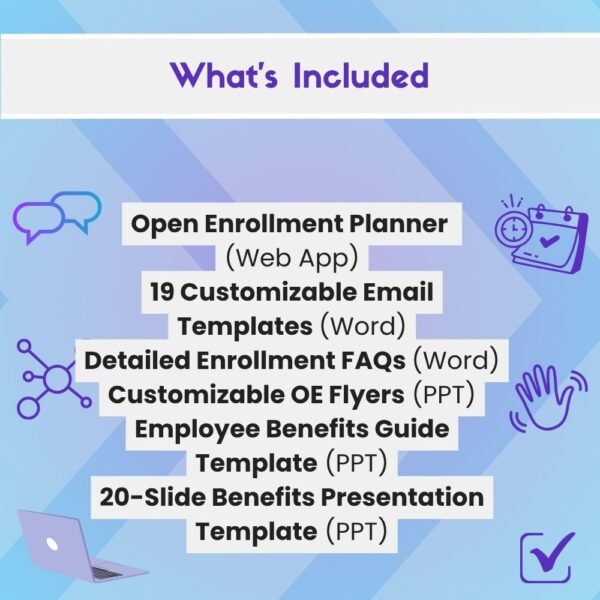 What's Included

Open Enrollment Planner (Web App)
19 Customizable Email Templates (Word)
Detailed Enrollment FAQs (Word)
Customizable OE Flyers (PPT)
Employee Benefits Guide Template (PPT)
20-Slide Benefits Presentation Template (PPT)